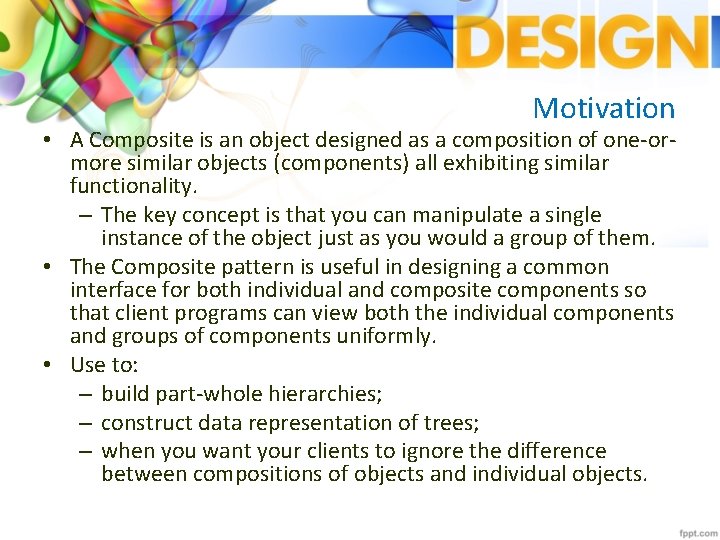 DESIGN

Motivation

• A Composite is an object designed as a composition of one-or-more similar objects (components) all exhibiting similar functionality.
– The key concept is that you can manipulate a single instance of the object just as you would a group of them.
• The Composite pattern is useful in designing a common interface for both individual and composite components so that client programs can view both the individual components and groups of components uniformly.
• Use to:
– build part-whole hierarchies;
– construct data representation of trees;
– when you want your clients to ignore the difference between compositions of objects and individual objects.

fppt.com